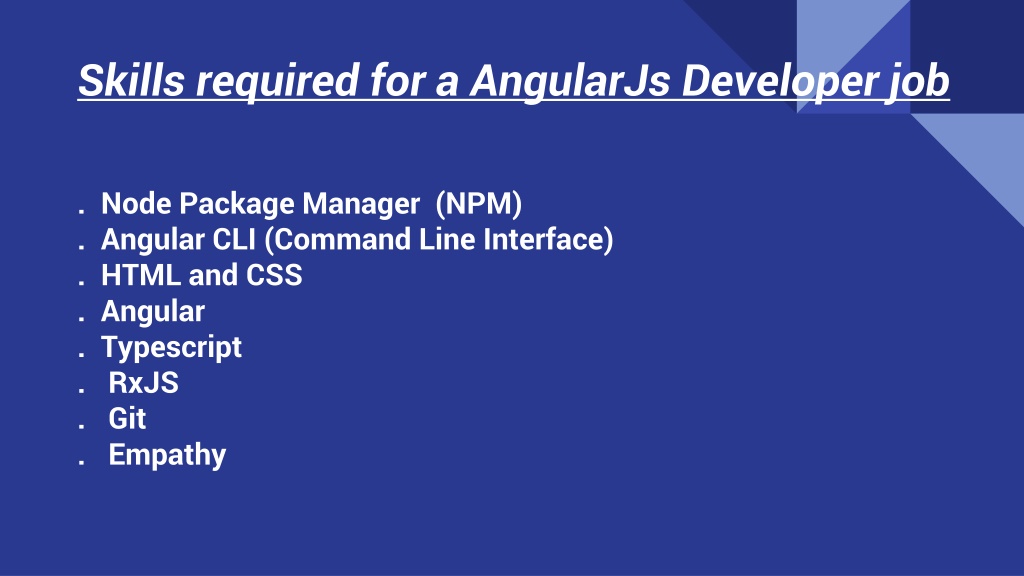 Skills required for a AngularJs Developer job

. Node Package Manager (NPM)
. Angular CLI (Command Line Interface)
. HTML and CSS
. Angular
. Typescript
. RxJS
. Git
. Empathy